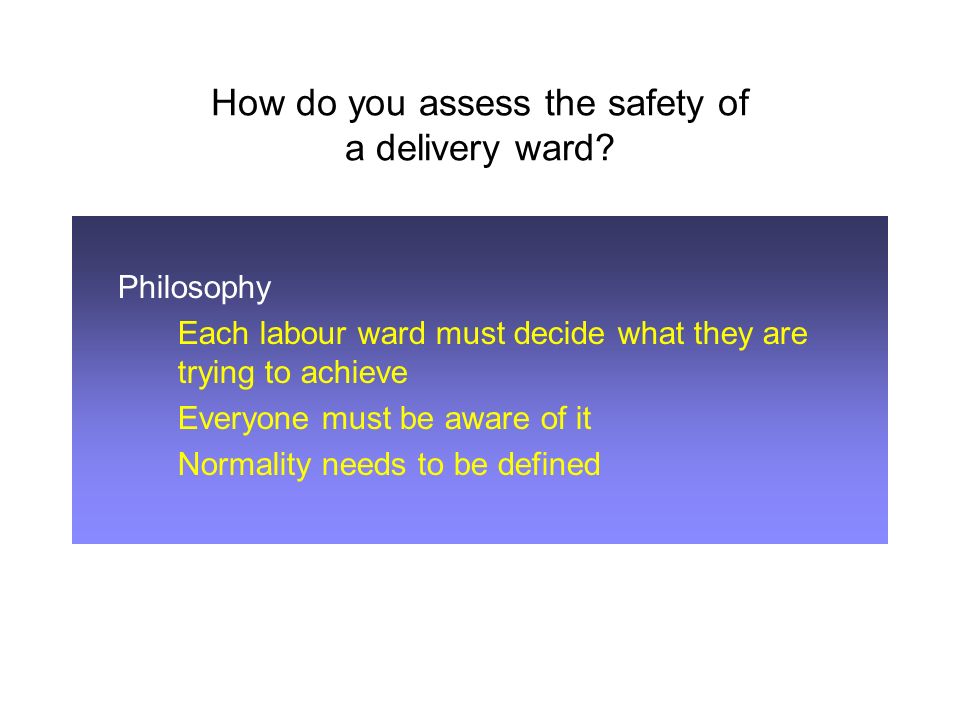 How do you assess the safety of a delivery ward?

Philosophy

Each labour ward must decide what they are trying to achieve

Everyone must be aware of it

Normality needs to be defined